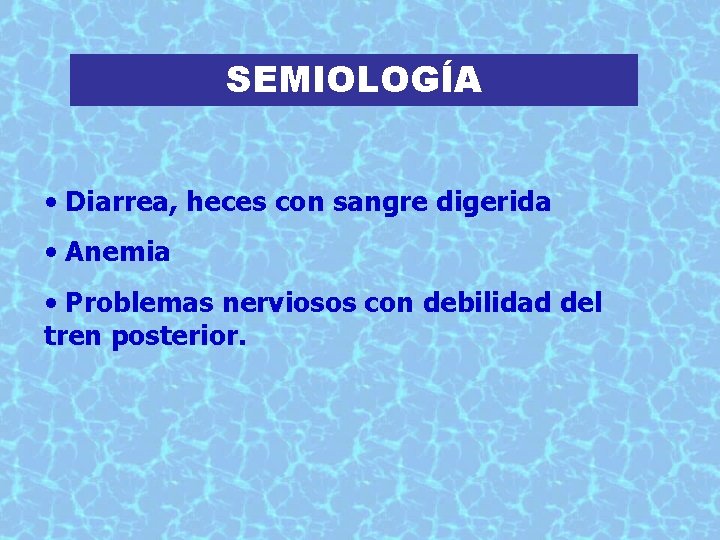 SEMIOLOGÍA

• Diarrea, heces con sangre digerida

• Anemia

• Problemas nerviosos con debilidad del tren posterior.